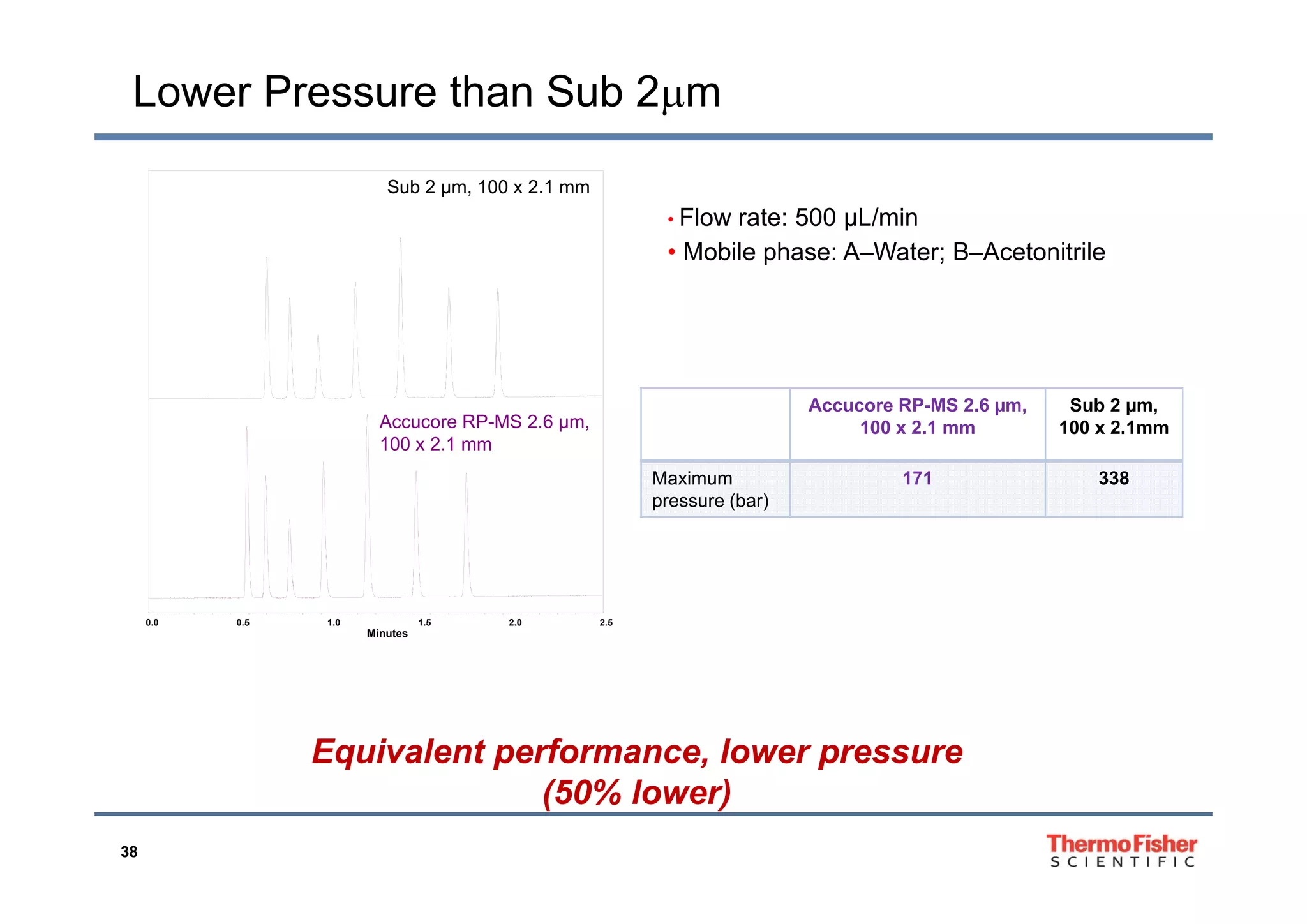 Lower Pressure than Sub 2µm

Sub 2 µm, 100 x 2.1 mm

Accucore RP-MS 2.6 µm, 100 x 2.1 mm

0.0 0.5 1.0 1.5 2.0 2.5
Minutes

• Flow rate: 500 µL/min
• Mobile phase: A–Water; B–Acetonitrile

| | Accucore RP-MS 2.6 µm, 100 x 2.1 mm | Sub 2 µm, 100 x 2.1mm |
|---|---|---|
| Maximum pressure (bar) | 171 | 338 |

Equivalent performance, lower pressure (50% lower)

38

ThermoFisher SCIENTIFIC